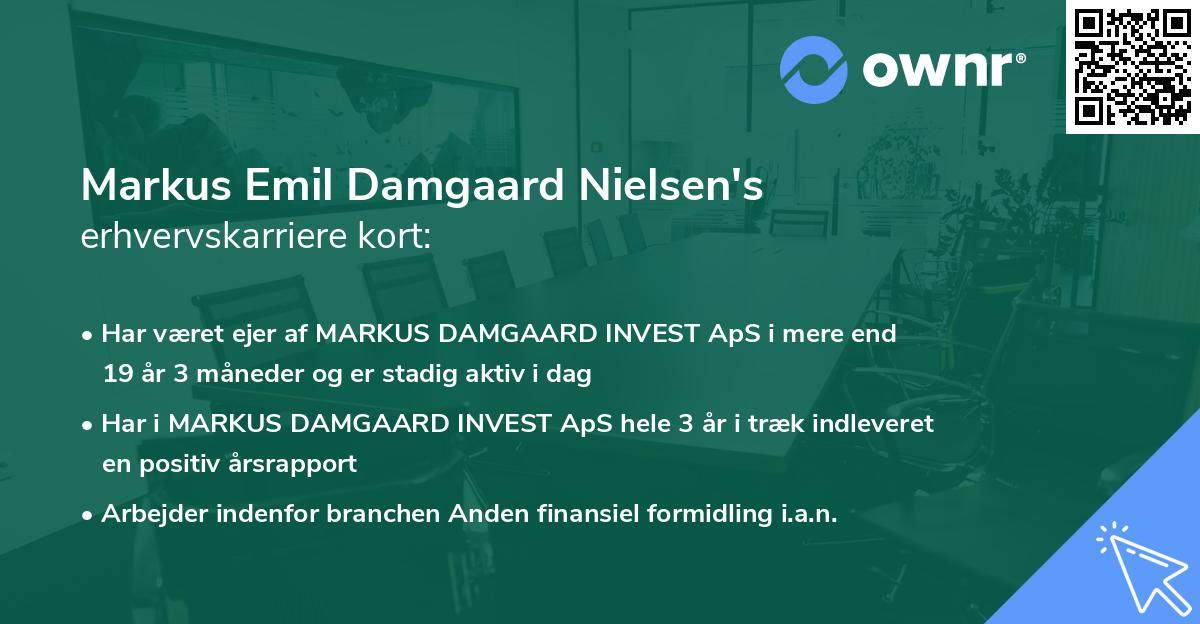 ownr®

Markus Emil Damgaard Nielsen's
erhvervskarriere kort:

• Har været ejer af MARKUS DAMGAARD INVEST ApS i mere end 19 år 3 måneder og er stadig aktiv i dag

• Har i MARKUS DAMGAARD INVEST ApS hele 3 år i træk indleveret en positiv årsrapport

• Arbejder indenfor branchen Anden finansiel formidling i.a.n.